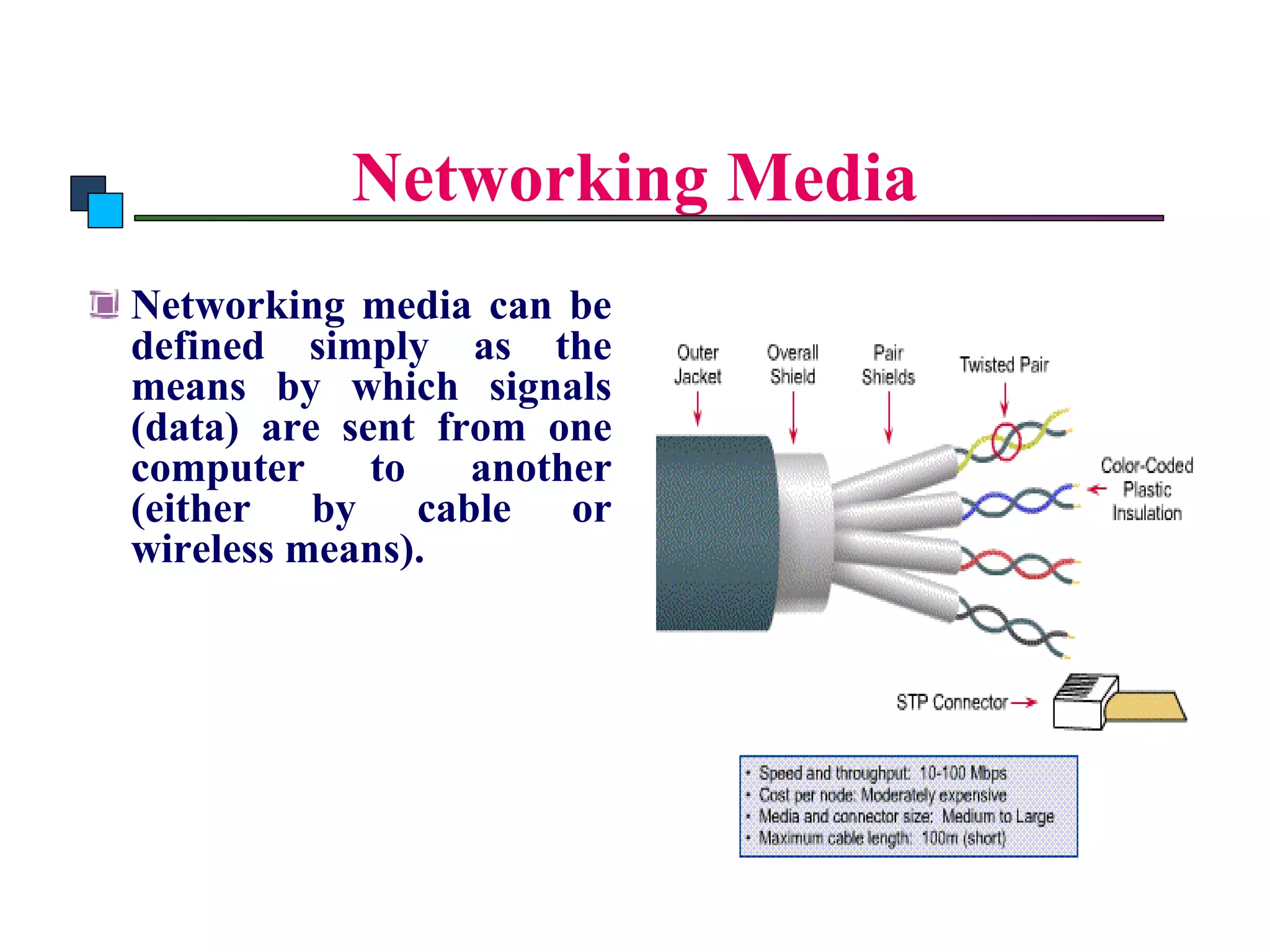 Networking Media

Networking media can be defined simply as the means by which signals (data) are sent from one computer to another (either by cable or wireless means).

Outer Jacket

Overall Shield

Pair Shields

Twisted Pair

Color-Coded Plastic Insulation

STP Connector

• Speed and throughput: 10-100 Mbps
• Cost per node: Moderately expensive
• Media and connector size: Medium to Large
• Maximum cable length: 100m (short)